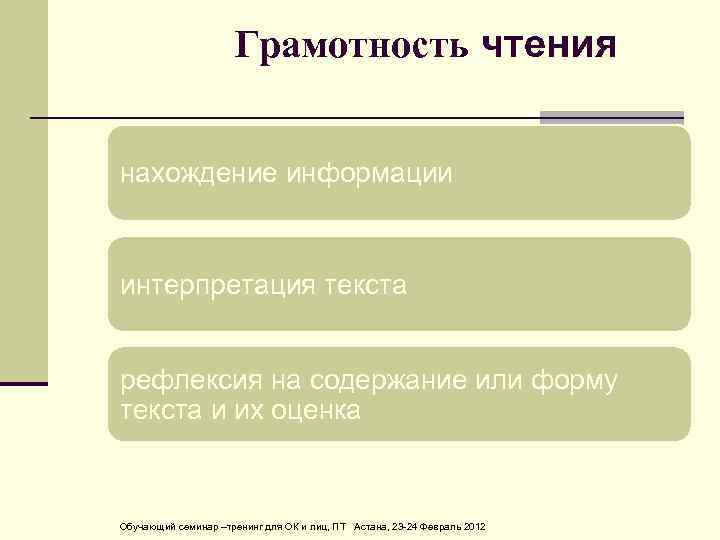 Грамотность чтения

нахождение информации

интерпретация текста

рефлексия на содержание или форму текста и их оценка

Обучающий семинар –тренинг для ОК и лиц, ПТ Астана, 23-24 Февраль 2012